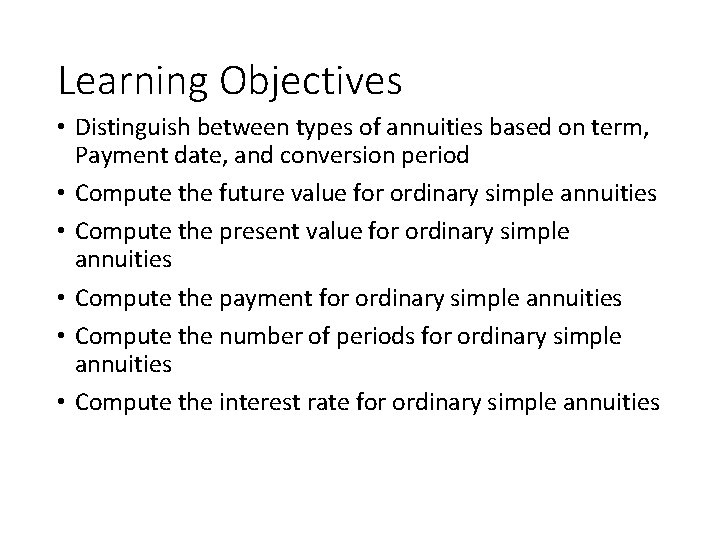 Learning Objectives

• Distinguish between types of annuities based on term, Payment date, and conversion period

• Compute the future value for ordinary simple annuities

• Compute the present value for ordinary simple annuities

• Compute the payment for ordinary simple annuities

• Compute the number of periods for ordinary simple annuities

• Compute the interest rate for ordinary simple annuities